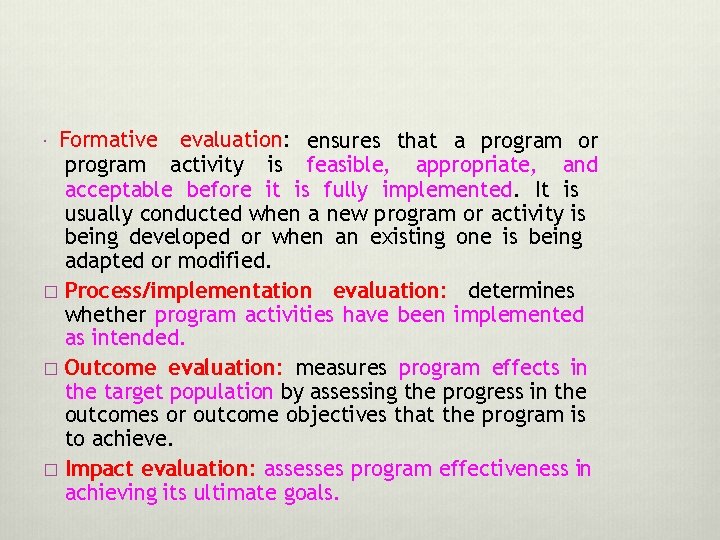 · Formative evaluation: ensures that a program or program activity is feasible, appropriate, and acceptable before it is fully implemented. It is usually conducted when a new program or activity is being developed or when an existing one is being adapted or modified.

□ Process/implementation evaluation: determines whether program activities have been implemented as intended.

□ Outcome evaluation: measures program effects in the target population by assessing the progress in the outcomes or outcome objectives that the program is to achieve.

□ Impact evaluation: assesses program effectiveness in achieving its ultimate goals.